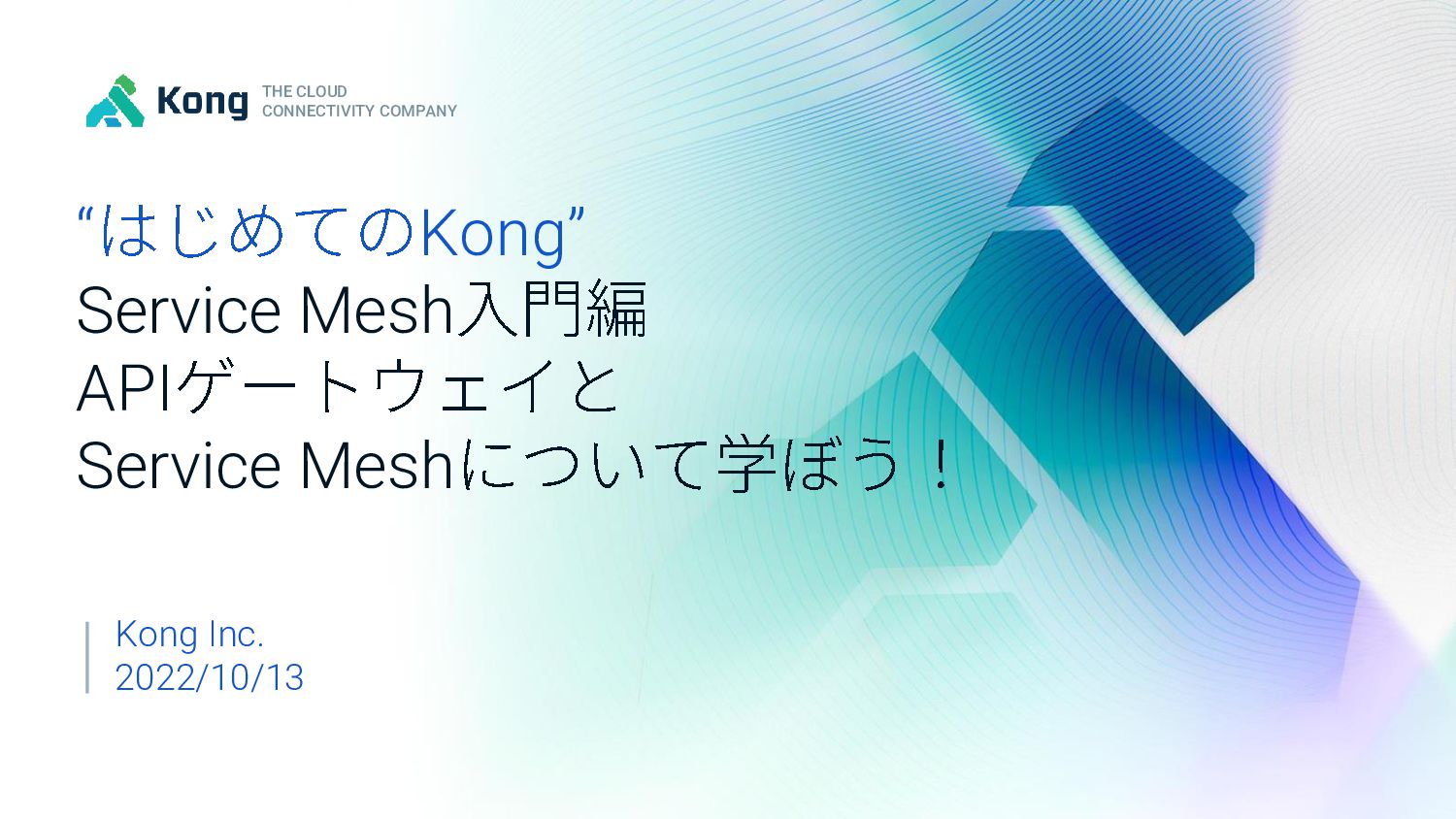 Kong THE CLOUD CONNECTIVITY COMPANY

“はじめてのKong”
Service Mesh入門編
APIゲートウェイと
Service Meshについて学ぼう！

Kong Inc.
2022/10/13